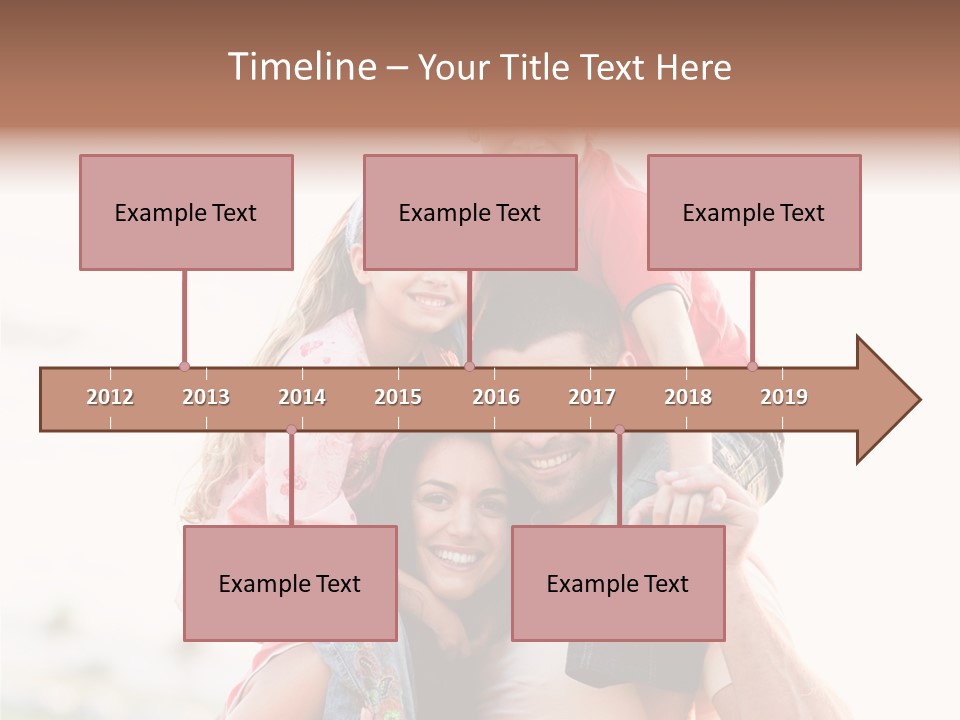 Timeline – Your Title Text Here

Example Text

Example Text

Example Text

2012 2013 2014 2015 2016 2017 2018 2019

Example Text

Example Text